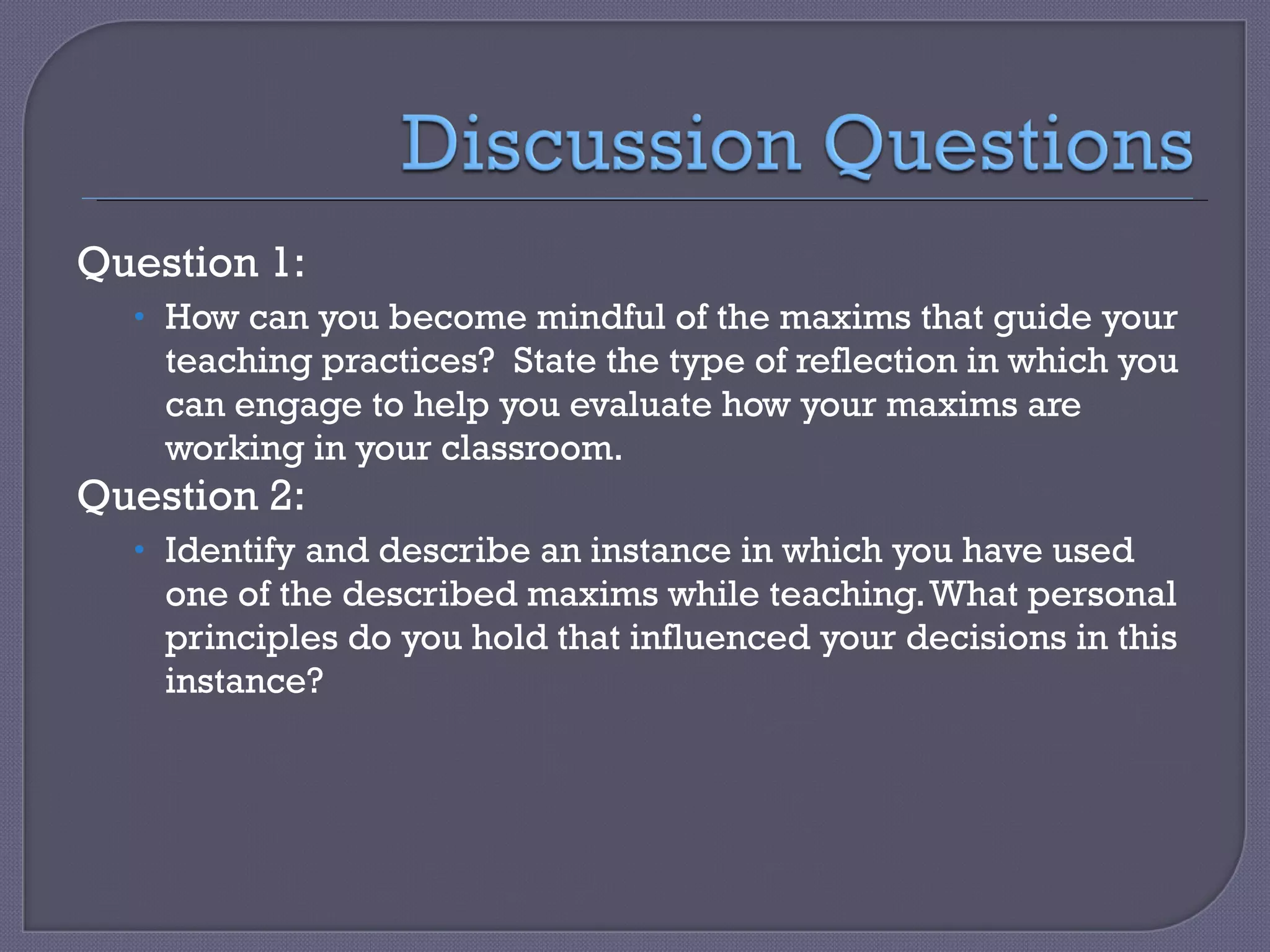 Discussion Questions

Question 1:

• How can you become mindful of the maxims that guide your teaching practices? State the type of reflection in which you can engage to help you evaluate how your maxims are working in your classroom.

Question 2:

• Identify and describe an instance in which you have used one of the described maxims while teaching. What personal principles do you hold that influenced your decisions in this instance?